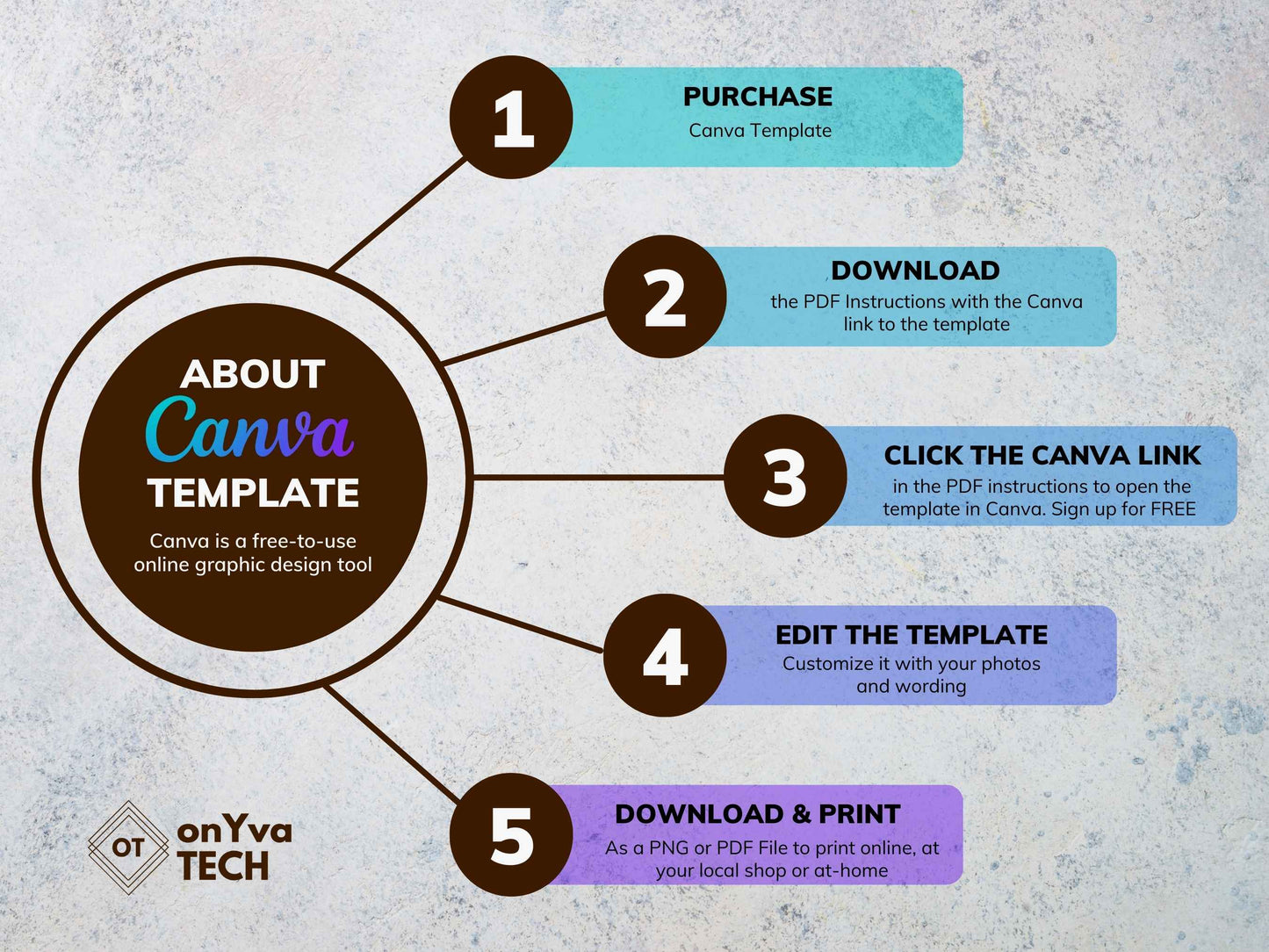 ABOUT
Canva
TEMPLATE

Canva is a free-to-use online graphic design tool

1
PURCHASE
Canva Template

2
DOWNLOAD
the PDF Instructions with the Canva link to the template

3
CLICK THE CANVA LINK
in the PDF instructions to open the template in Canva. Sign up for FREE

4
EDIT THE TEMPLATE
Customize it with your photos and wording

5
DOWNLOAD & PRINT
As a PNG or PDF File to print online, at your local shop or at-home

OT
onYva
TECH